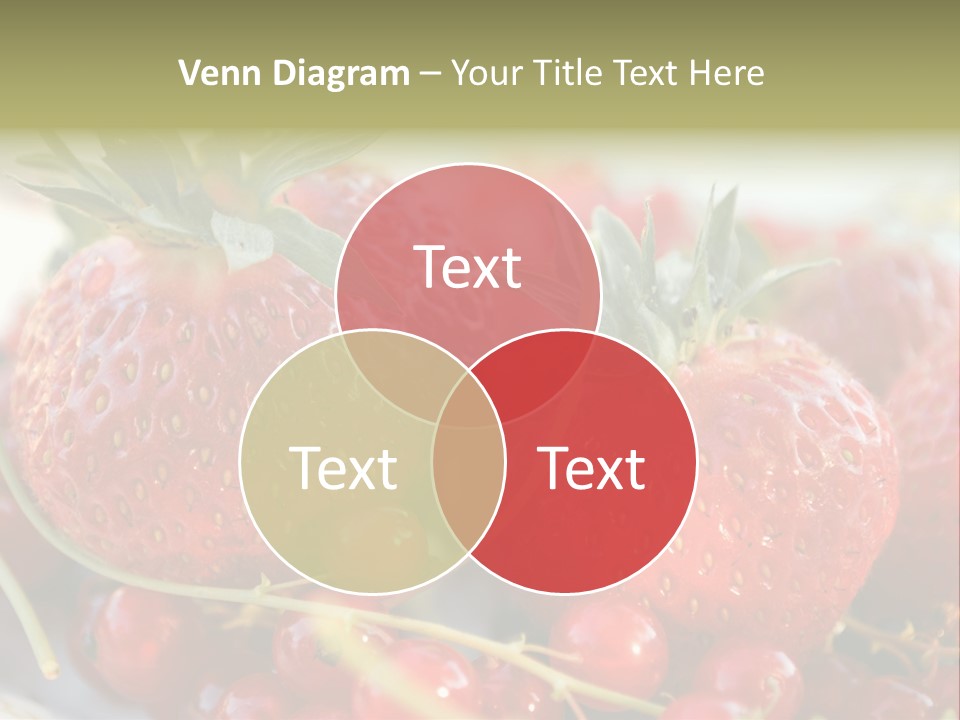 Venn Diagram – Your Title Text Here

Text

Text

Text